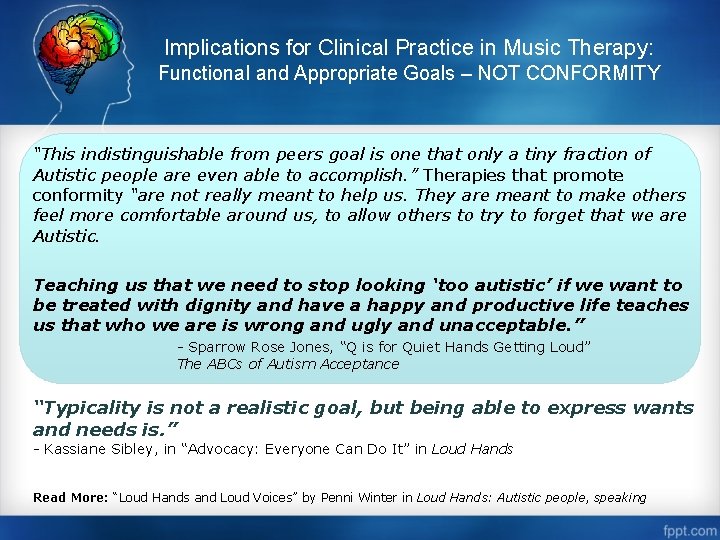 Implications for Clinical Practice in Music Therapy:
Functional and Appropriate Goals – NOT CONFORMITY

"This indistinguishable from peers goal is one that only a tiny fraction of Autistic people are even able to accomplish." Therapies that promote conformity "are not really meant to help us. They are meant to make others feel more comfortable around us, to allow others to try to forget that we are Autistic.

Teaching us that we need to stop looking 'too autistic' if we want to be treated with dignity and have a happy and productive life teaches us that who we are is wrong and ugly and unacceptable."

- Sparrow Rose Jones, "Q is for Quiet Hands Getting Loud"
The ABCs of Autism Acceptance

"Typicality is not a realistic goal, but being able to express wants and needs is."
- Kassiane Sibley, in "Advocacy: Everyone Can Do It" in Loud Hands

Read More: "Loud Hands and Loud Voices" by Penni Winter in Loud Hands: Autistic people, speaking

fppt.com